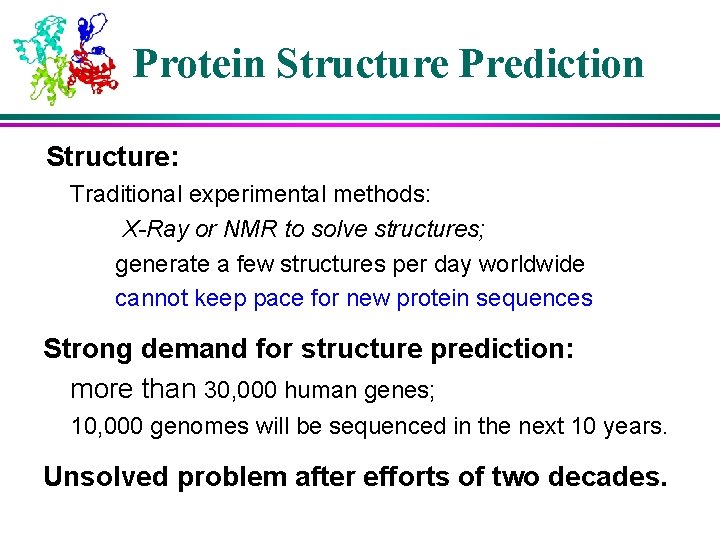 Protein Structure Prediction

Structure:

Traditional experimental methods:

X-Ray or NMR to solve structures;

generate a few structures per day worldwide

cannot keep pace for new protein sequences

Strong demand for structure prediction:

more than 30,000 human genes;

10,000 genomes will be sequenced in the next 10 years.

Unsolved problem after efforts of two decades.